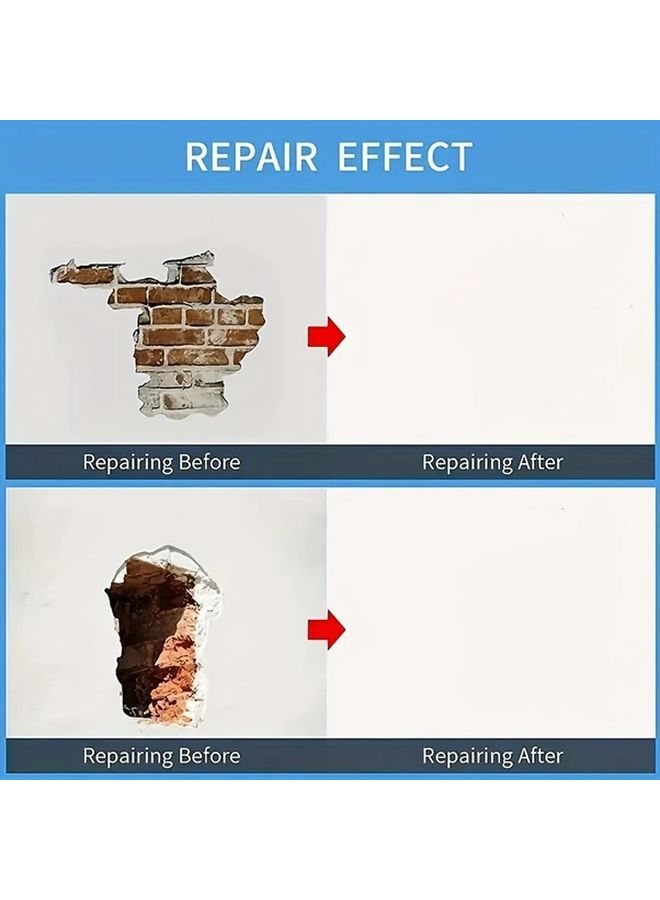 REPAIR EFFECT

Repairing Before

Repairing After

Repairing Before

Repairing After